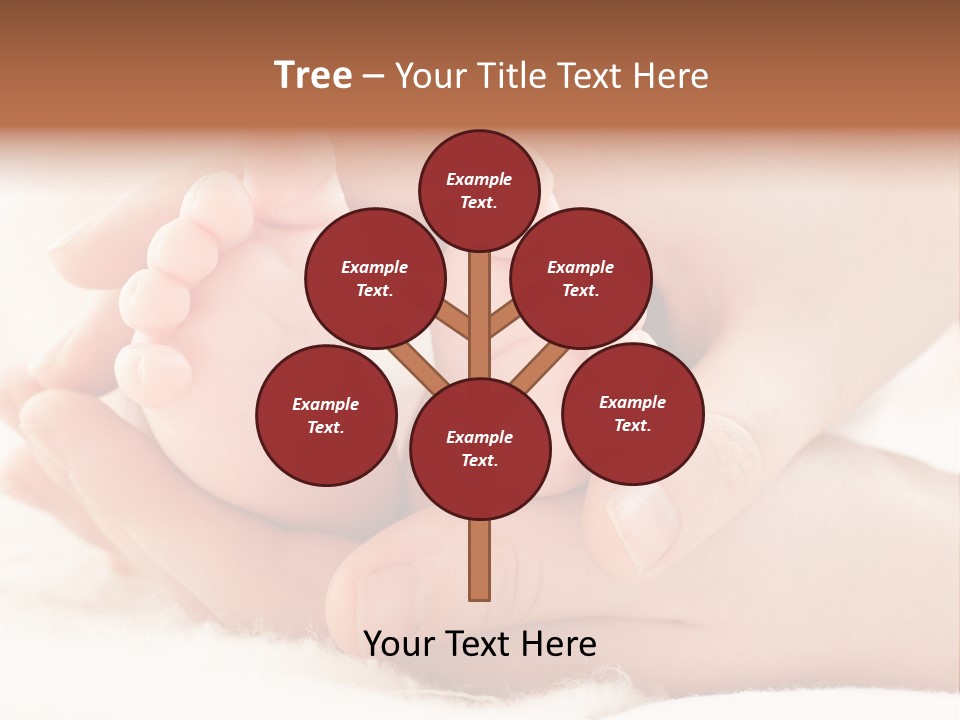 Tree – Your Title Text Here

Example Text.

Example Text.

Example Text.

Example Text.

Example Text.

Example Text.

Your Text Here